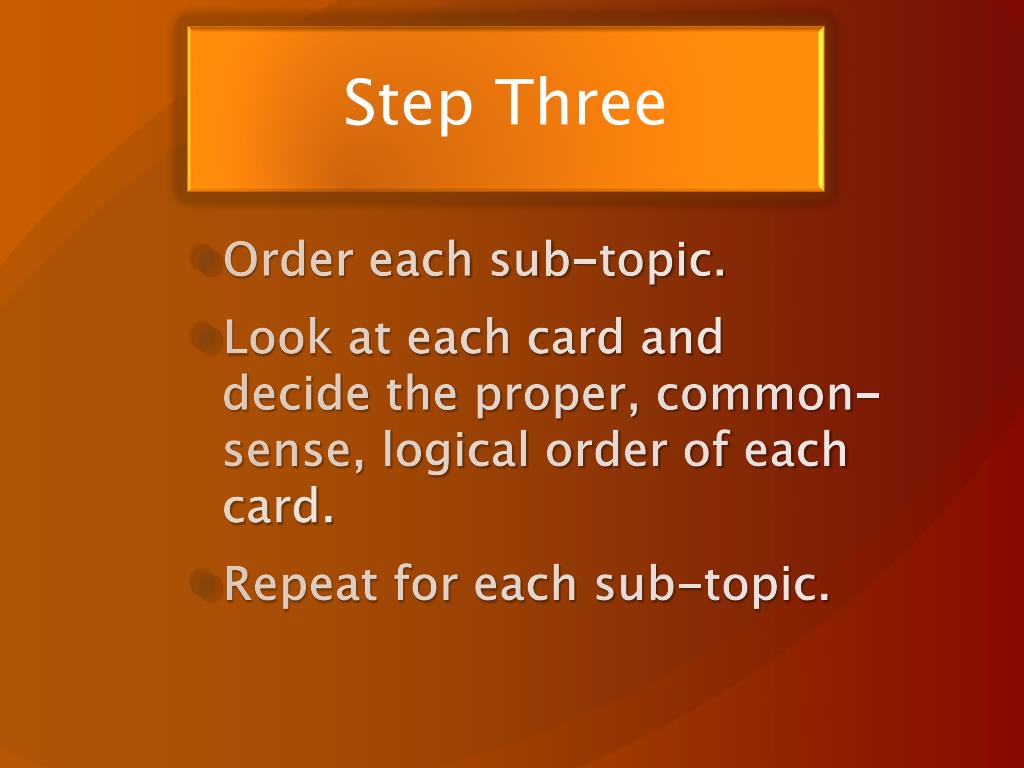 Step Three

Order each sub-topic.

Look at each card and decide the proper, common-sense, logical order of each card.

Repeat for each sub-topic.